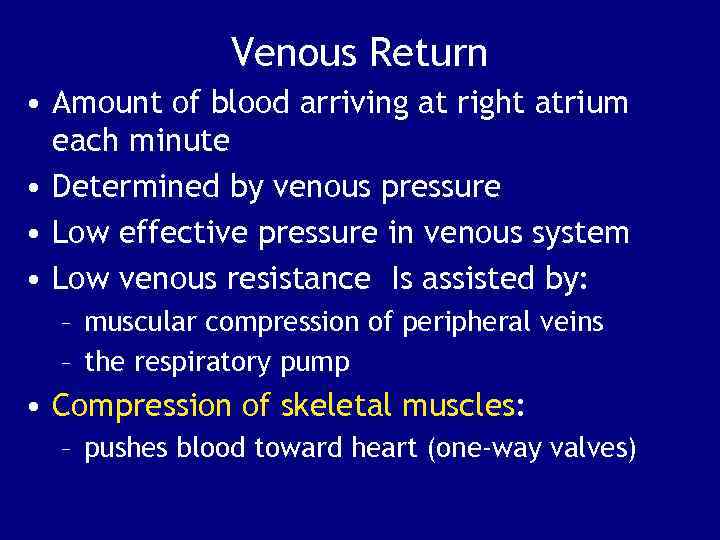 Venous Return

• Amount of blood arriving at right atrium each minute
• Determined by venous pressure
• Low effective pressure in venous system
• Low venous resistance Is assisted by:
– muscular compression of peripheral veins
– the respiratory pump
• Compression of skeletal muscles:
– pushes blood toward heart (one-way valves)